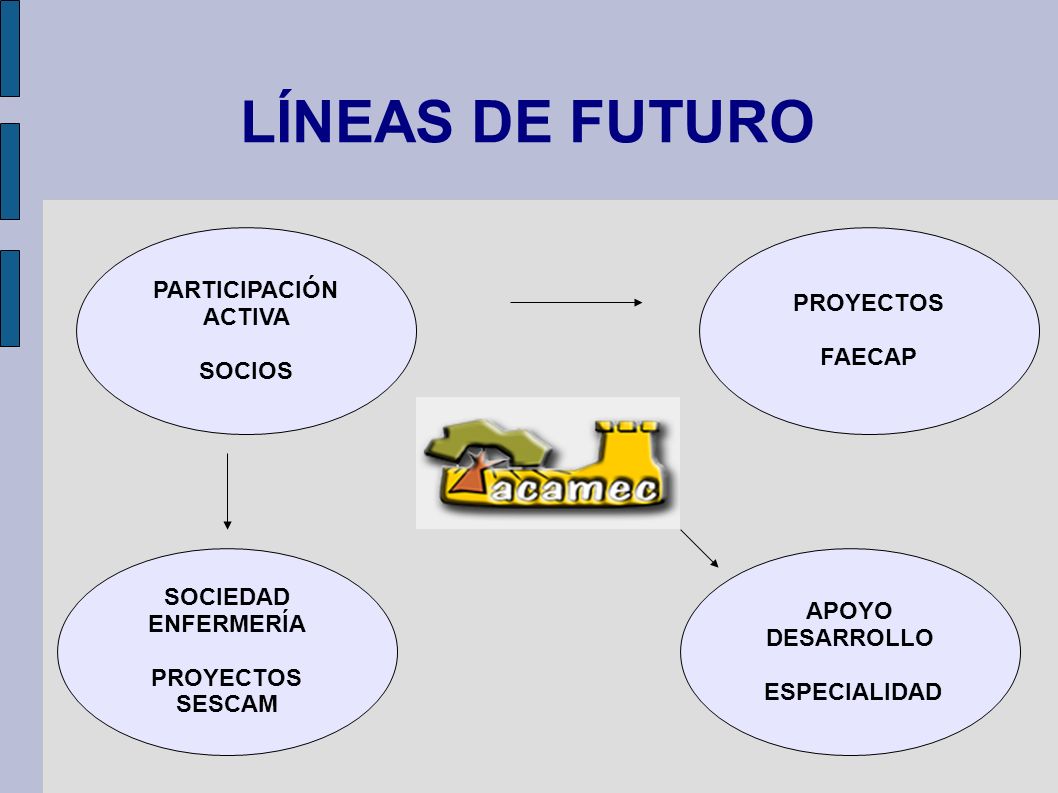 LÍNEAS DE FUTURO

PARTICIPACIÓN ACTIVA

SOCIOS

PROYECTOS

FAECAP

acamec

SOCIEDAD ENFERMERÍA

PROYECTOS SESCAM

APOYO DESARROLLO

ESPECIALIDAD